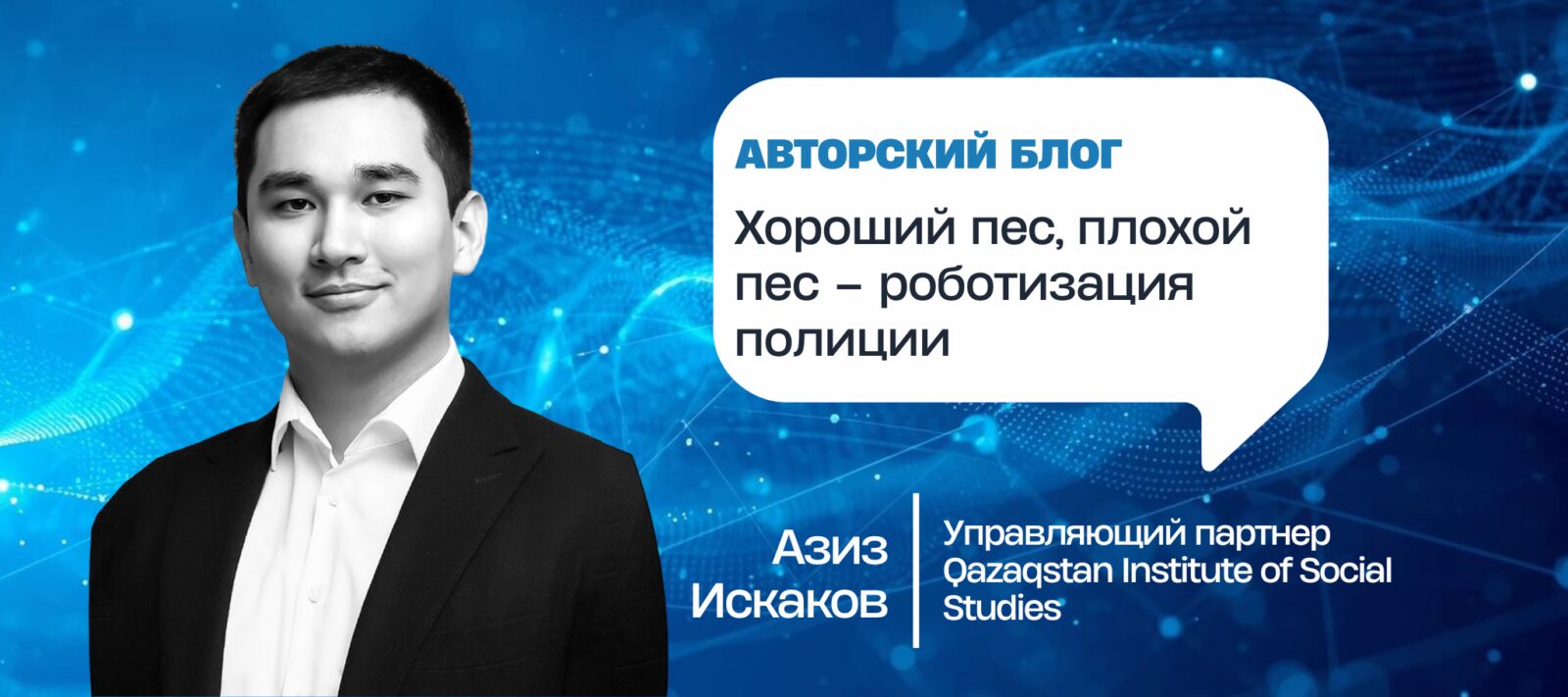 АВТОРСКИЙ БЛОГ

Хороший пес, плохой пес – роботизация полиции

Азиз
Искаков

Управляющий партнер
Qazaqstan Institute of Social Studies